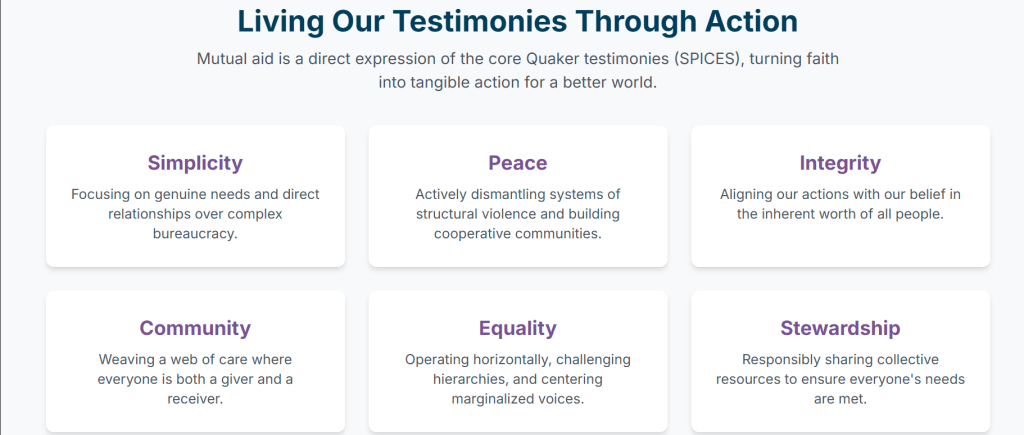 Living Our Testimonies Through Action

Mutual aid is a direct expression of the core Quaker testimonies (SPICES), turning faith into tangible action for a better world.

Simplicity

Focusing on genuine needs and direct relationships over complex bureaucracy.

Peace

Actively dismantling systems of structural violence and building cooperative communities.

Integrity

Aligning our actions with our belief in the inherent worth of all people.

Community

Weaving a web of care where everyone is both a giver and a receiver.

Equality

Operating horizontally, challenging hierarchies, and centering marginalized voices.

Stewardship

Responsibly sharing collective resources to ensure everyone's needs are met.